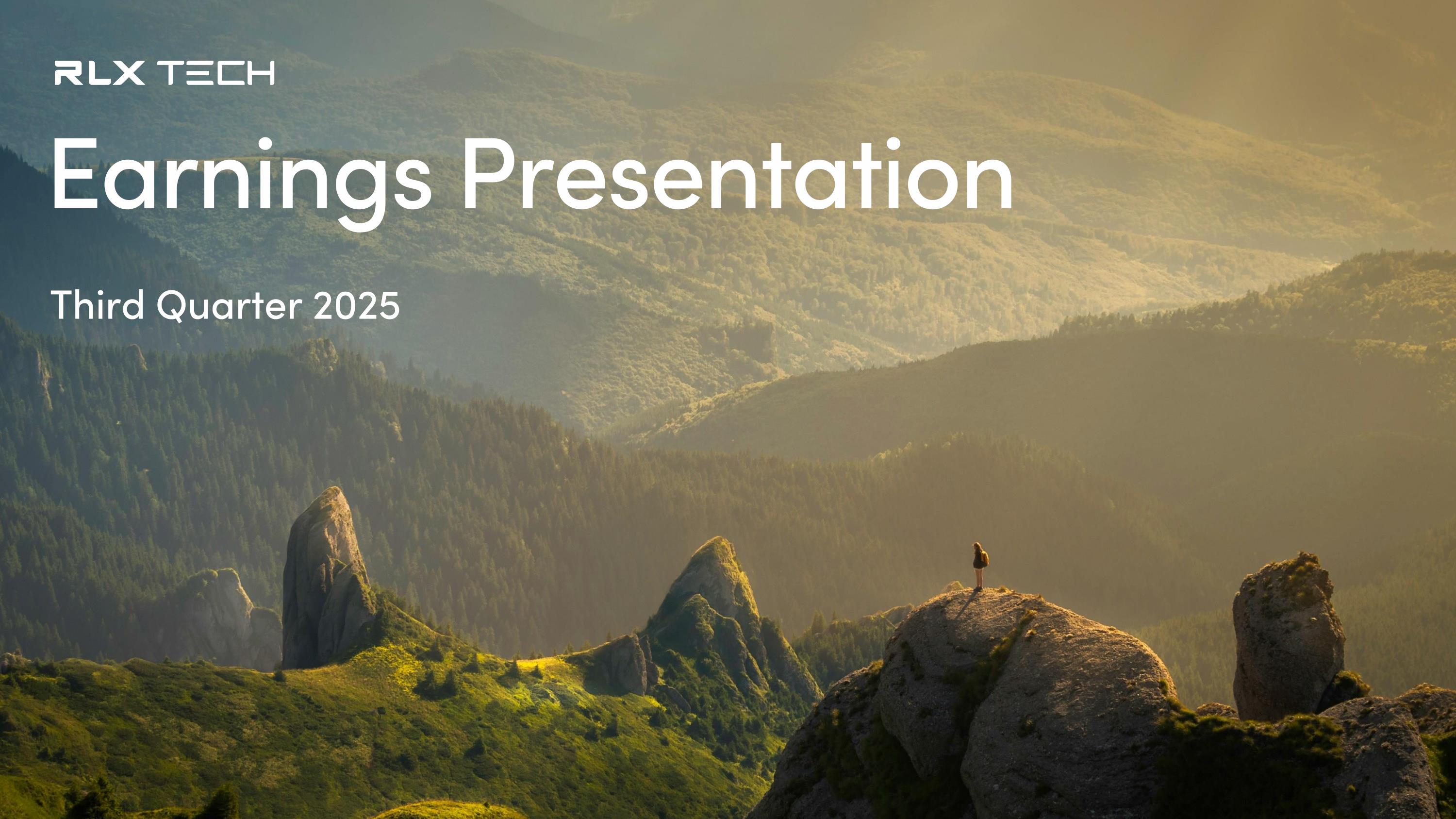 RLX TECH

Earnings Presentation

Third Quarter 2025